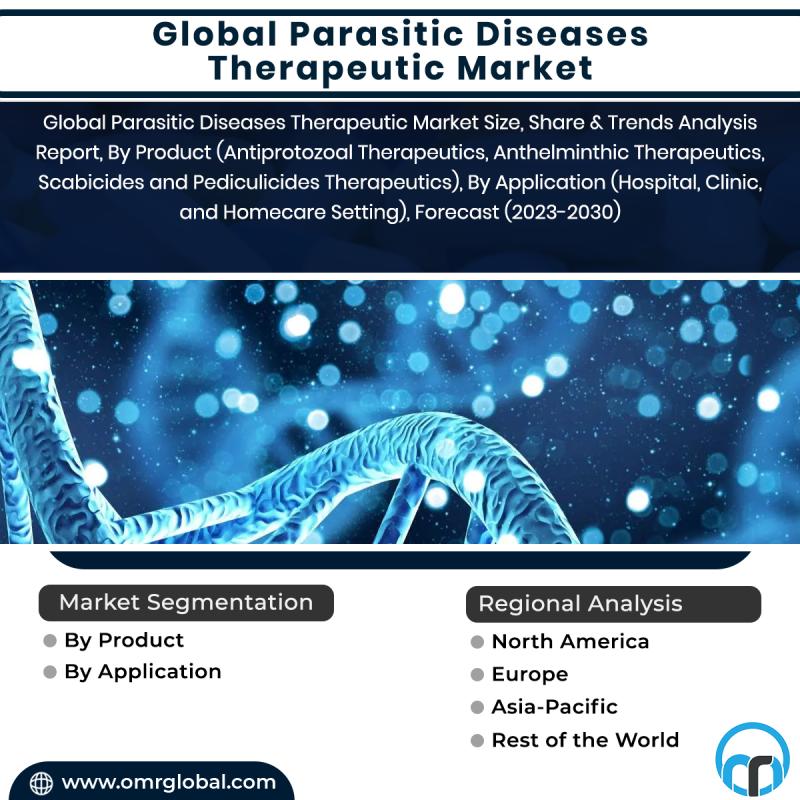 Global Parasitic Diseases Therapeutic Market

Global Parasitic Diseases Therapeutic Market Size, Share & Trends Analysis Report, By Product (Antiprotozoal Therapeutics, Anthelminthic Therapeutics, Scabicides and Pediculicides Therapeutics), By Application (Hospital, Clinic, and Homecare Setting), Forecast (2023-2030)

Market Segmentation
By Product
By Application

Regional Analysis
North America
Europe
Asia-Pacific
Rest of the World

www.omrglobal.com